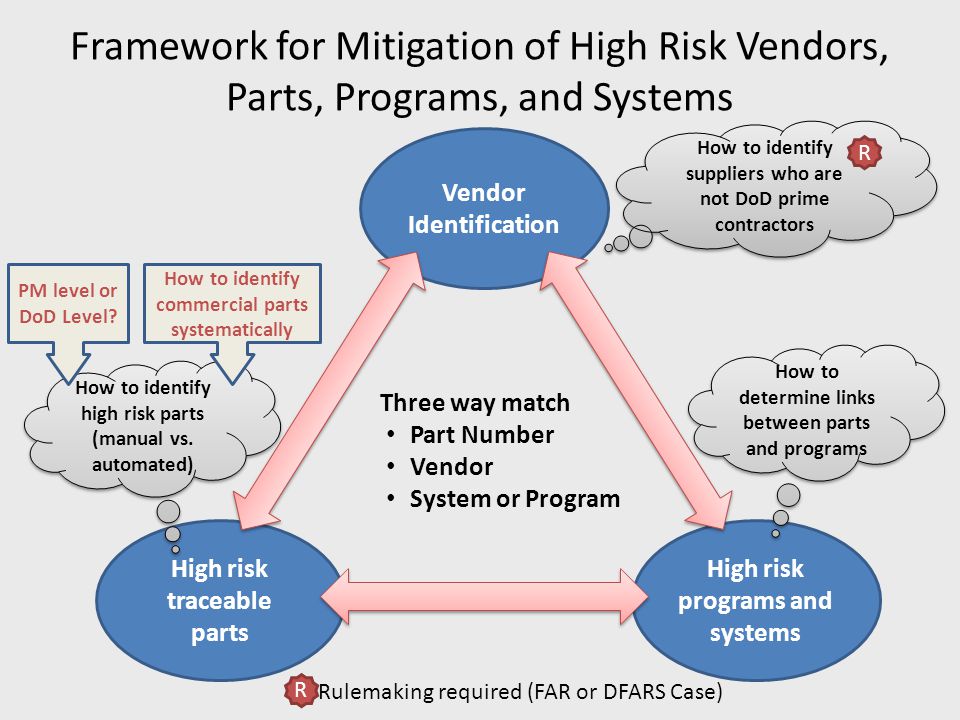 Framework for Mitigation of High Risk Vendors, Parts, Programs, and Systems

Vendor Identification

How to identify suppliers who are not DoD prime contractors

R

PM level or DoD Level?

How to identify commercial parts systematically

How to identify high risk parts (manual vs. automated)

Three way match
• Part Number
• Vendor
• System or Program

How to determine links between parts and programs

High risk traceable parts

High risk programs and systems

R Rulemaking required (FAR or DFARS Case)